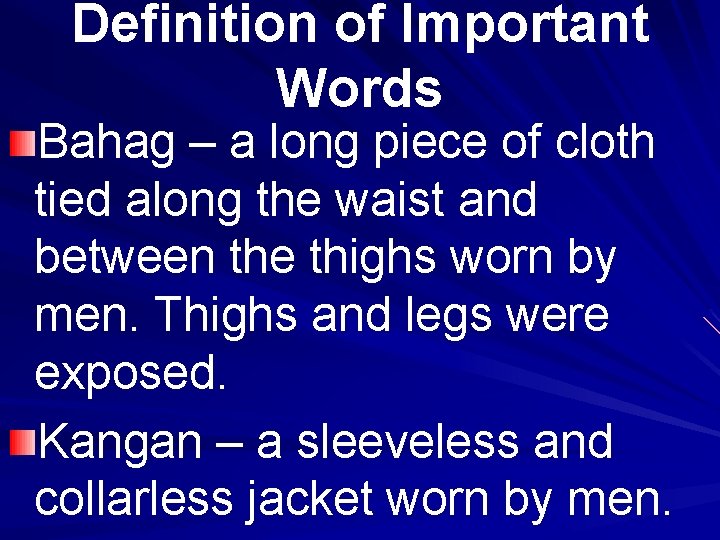 Definition of Important Words

Bahag – a long piece of cloth tied along the waist and between the thighs worn by men. Thighs and legs were exposed.

Kangan – a sleeveless and collarless jacket worn by men.